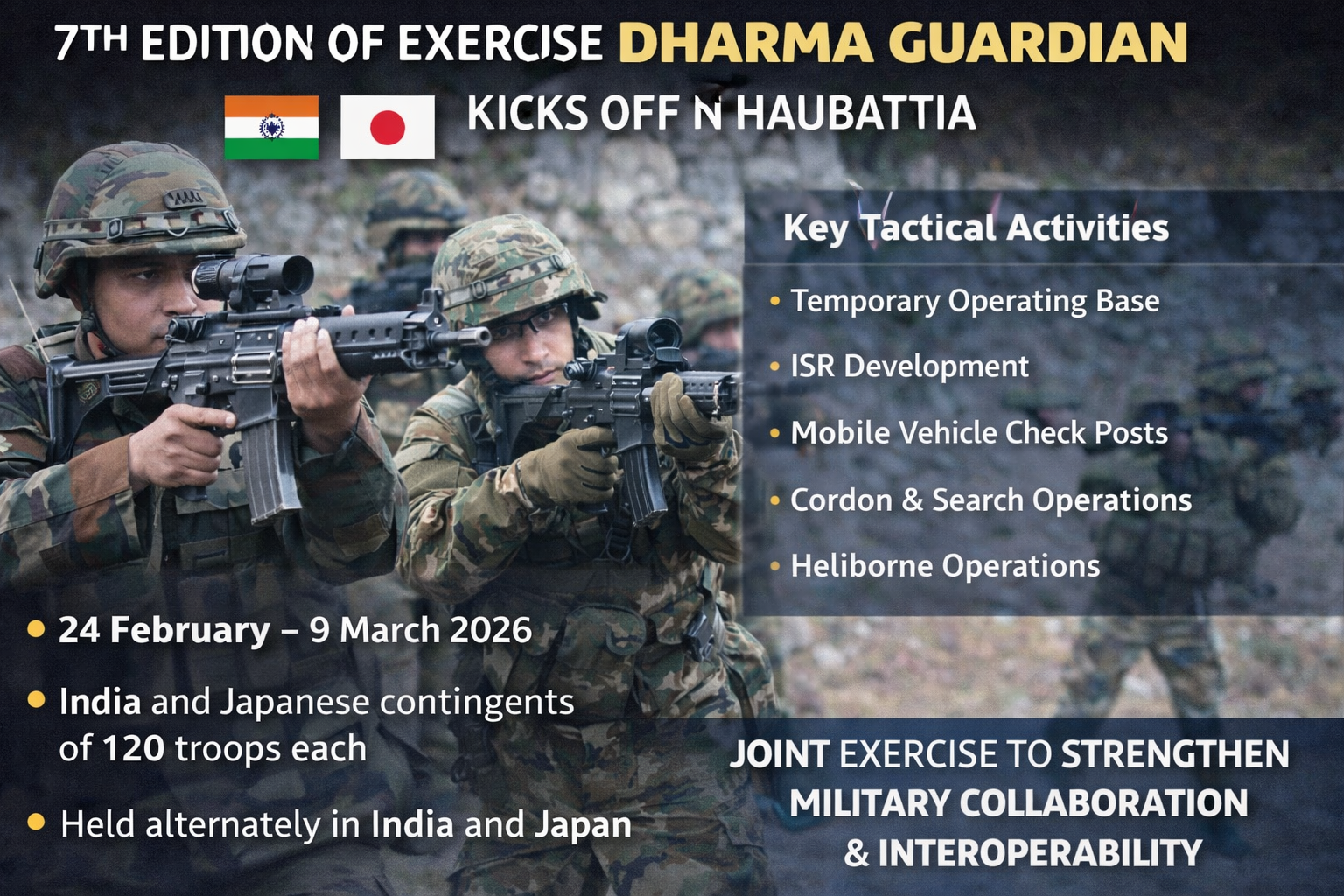 7TH EDITION OF EXERCISE DHARMA GUARDIAN

KICKS OFF N HAUBATTIA

Key Tactical Activities

• Temporary Operating Base
• ISR Development
• Mobile Vehicle Check Posts
• Cordon & Search Operations
• Heliborne Operations

• 24 February – 9 March 2026
• India and Japanese contingents of 120 troops each
• Held alternately in India and Japan

JOINT EXERCISE TO STRENGTHEN MILITARY COLLABORATION & INTEROPERABILITY